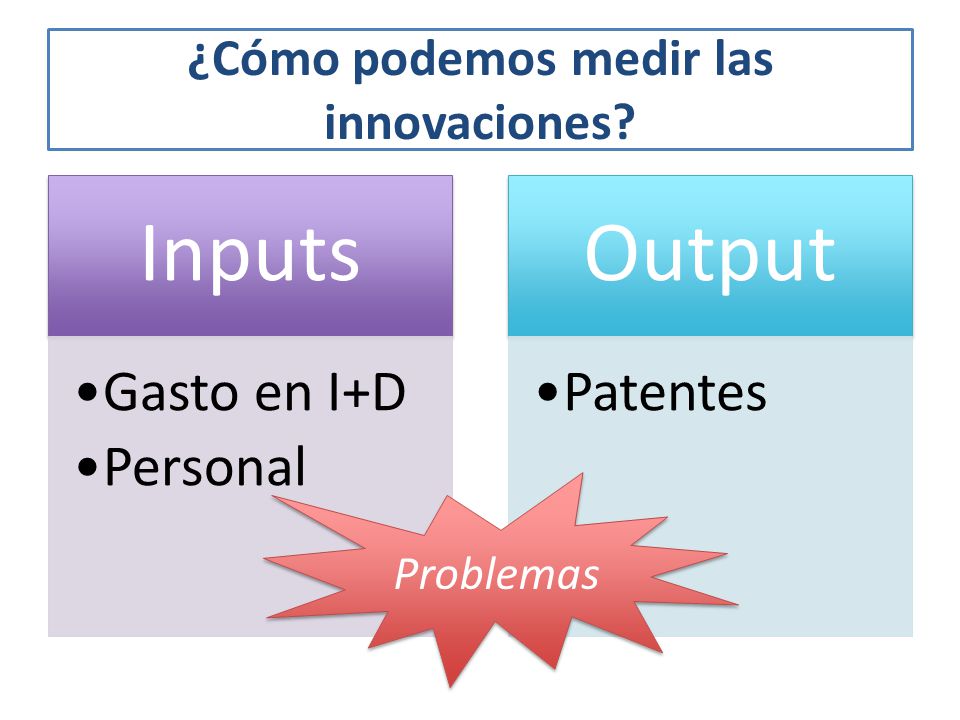 ¿Cómo podemos medir las innovaciones?

Inputs

•Gasto en I+D
•Personal

Output

•Patentes

Problemas